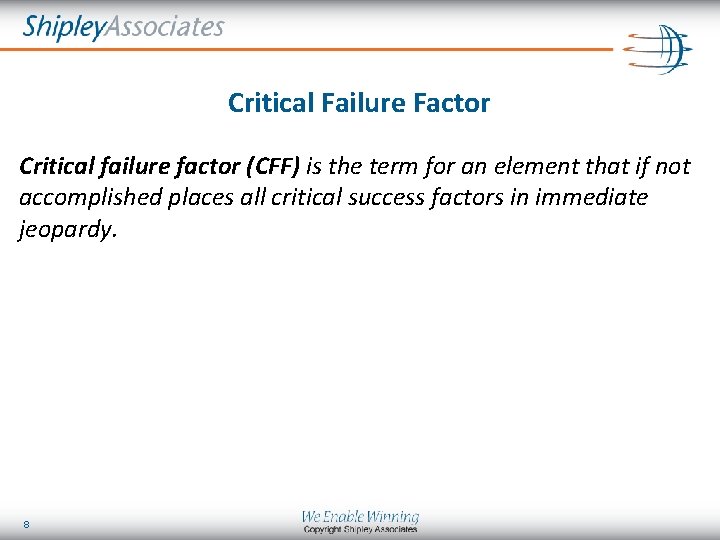 ShipleyAssociates

Critical Failure Factor

Critical failure factor (CFF) is the term for an element that if not accomplished places all critical success factors in immediate jeopardy.

8

We Enable Winning
Copyright Shipley Associates